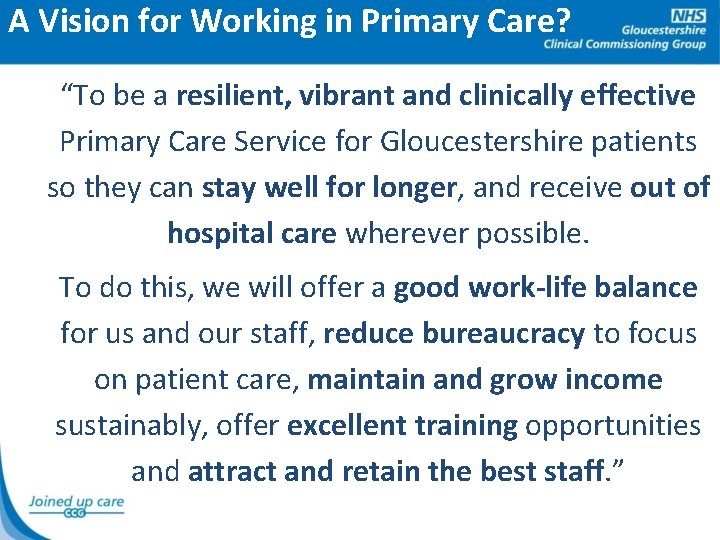 A Vision for Working in Primary Care?

NHS
Gloucestershire
Clinical Commissioning Group

“To be a resilient, vibrant and clinically effective Primary Care Service for Gloucestershire patients so they can stay well for longer, and receive out of hospital care wherever possible.

To do this, we will offer a good work-life balance for us and our staff, reduce bureaucracy to focus on patient care, maintain and grow income sustainably, offer excellent training opportunities and attract and retain the best staff.”

Joined up care
CCG